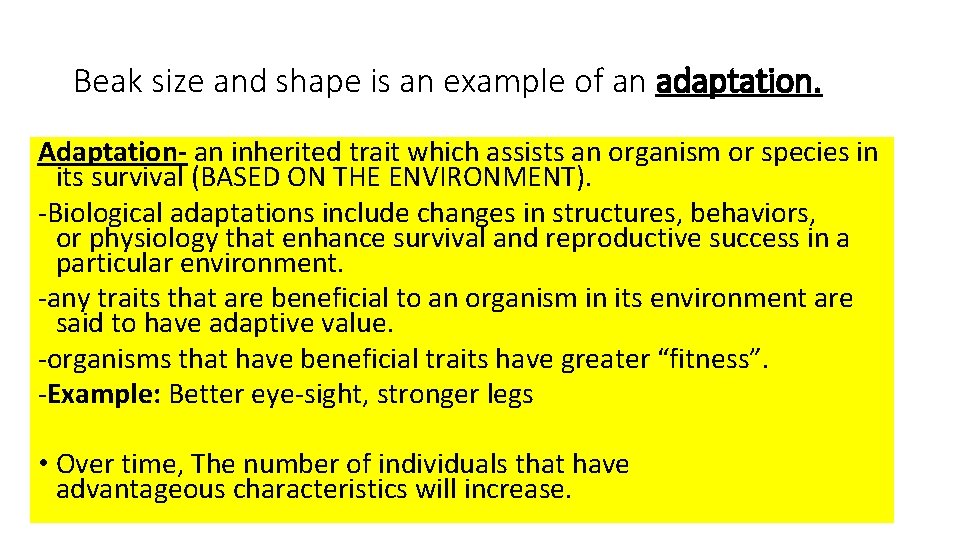 Beak size and shape is an example of an adaptation.

Adaptation- an inherited trait which assists an organism or species in its survival (BASED ON THE ENVIRONMENT).
-Biological adaptations include changes in structures, behaviors, or physiology that enhance survival and reproductive success in a particular environment.
-any traits that are beneficial to an organism in its environment are said to have adaptive value.
-organisms that have beneficial traits have greater “fitness”.
-Example: Better eye-sight, stronger legs

• Over time, The number of individuals that have advantageous characteristics will increase.